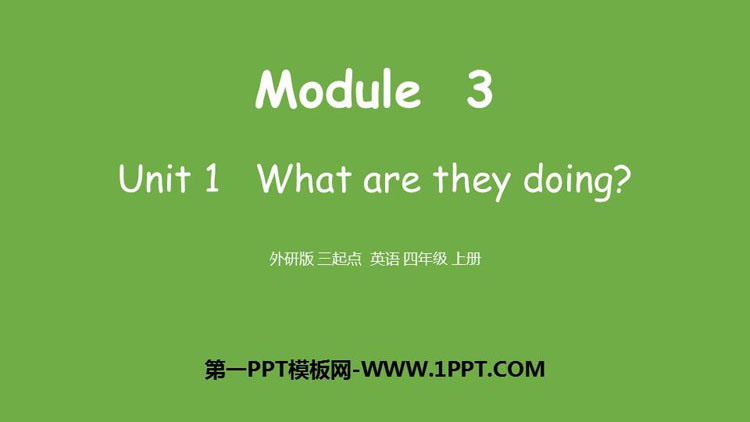 Module 3

Unit 1 What are they doing?

外研版 三起点 英语 四年级 上册

第一PPT模板网-WWW.1PPT.COM